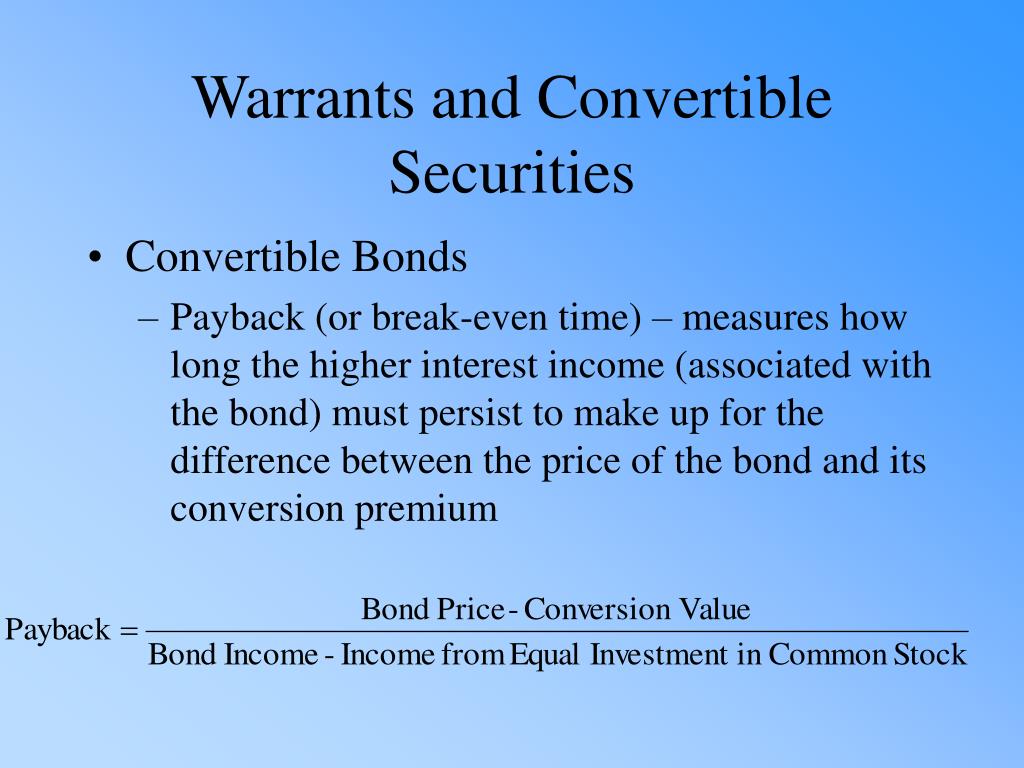 Warrants and Convertible Securities

• Convertible Bonds

– Payback (or break-even time) – measures how long the higher interest income (associated with the bond) must persist to make up for the difference between the price of the bond and its conversion premium

$\text{Payback} = \frac{\text{Bond Price - Conversion Value}}{\text{Bond Income - Income from Equal Investment in Common Stock}}$